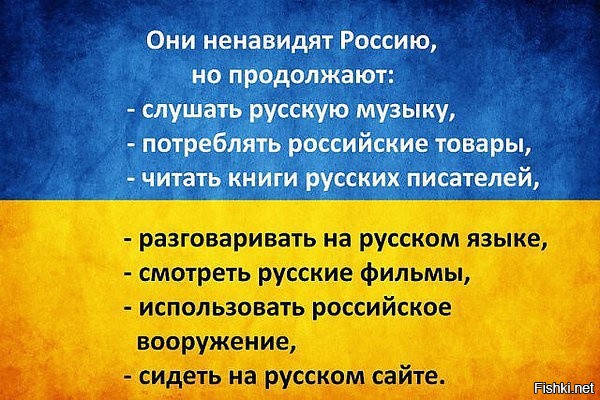 Они ненавидят Россию, но продолжают:
- слушать русскую музыку,
- потреблять российские товары,
- читать книги русских писателей,

- разговаривать на русском языке,
- смотреть русские фильмы,
- использовать российское вооружение,
- сидеть на русском сайте.

Fishki.net